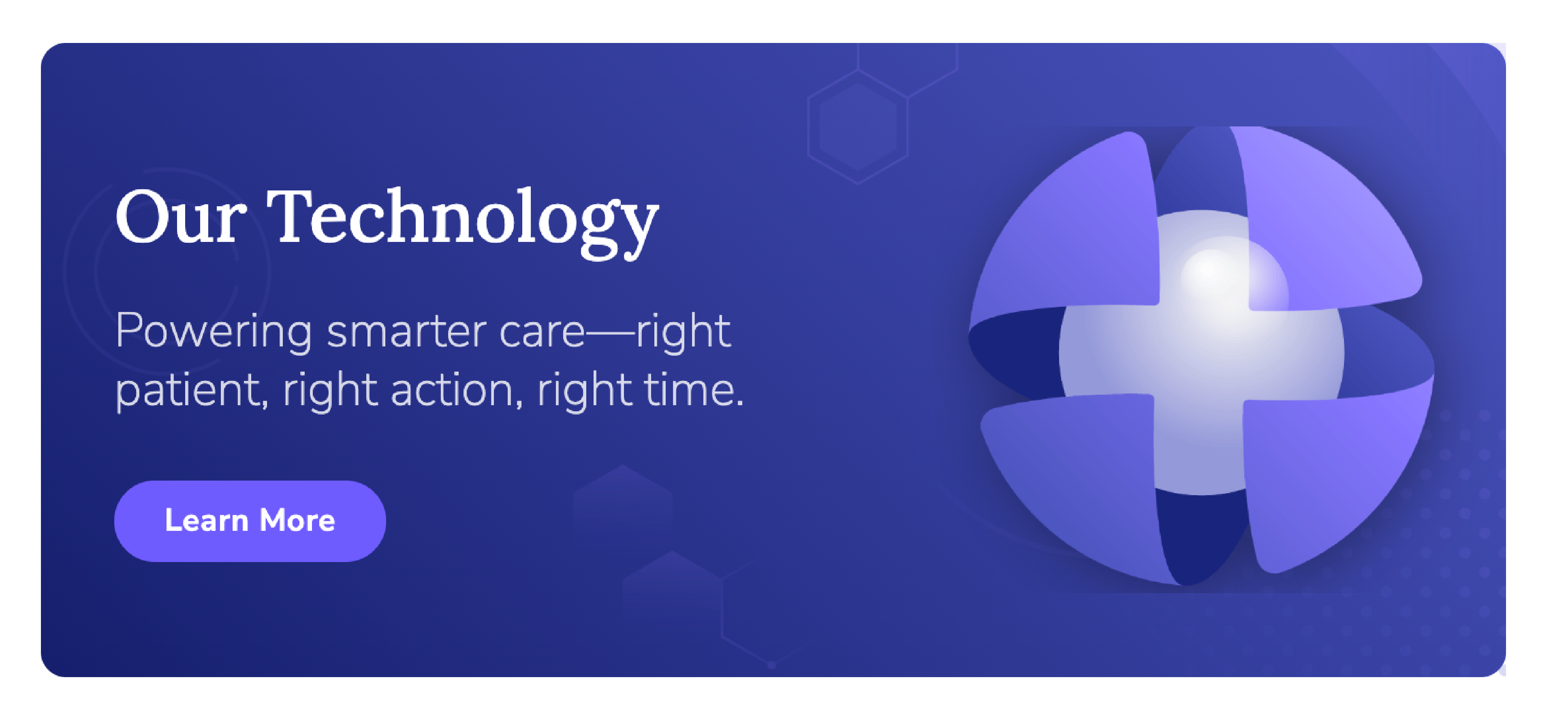 Our Technology

Powering smarter care—right patient, right action, right time.

Learn More